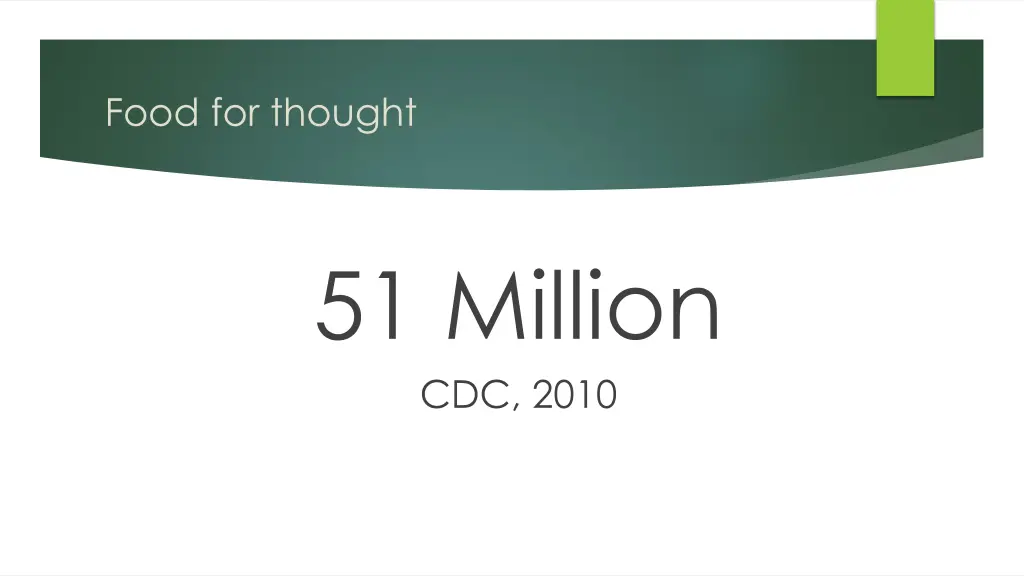 Food for thought

51 Million

CDC, 2010